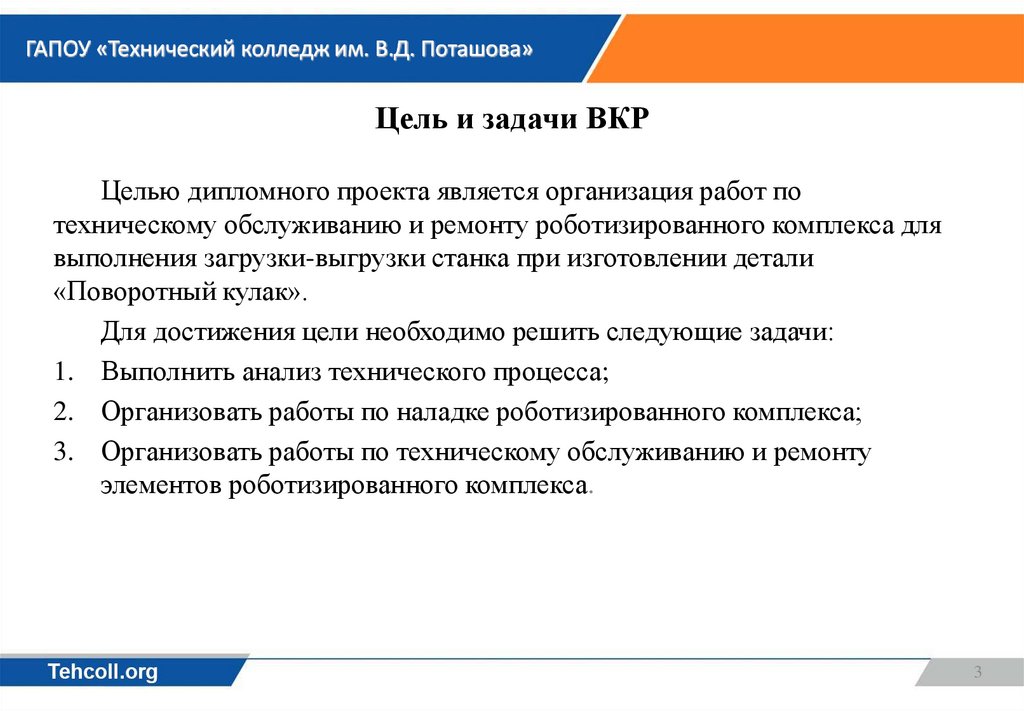 ГАПОУ «Технический колледж им. В.Д. Поташова»

Цель и задачи ВКР

Целью дипломного проекта является организация работ по техническому обслуживанию и ремонту роботизированного комплекса для выполнения загрузки-выгрузки станка при изготовлении детали «Поворотный кулак».

Для достижения цели необходимо решить следующие задачи:

1. Выполнить анализ технического процесса;
2. Организовать работы по наладке роботизированного комплекса;
3. Организовать работы по техническому обслуживанию и ремонту элементов роботизированного комплекса.

Tehcoll.org

3